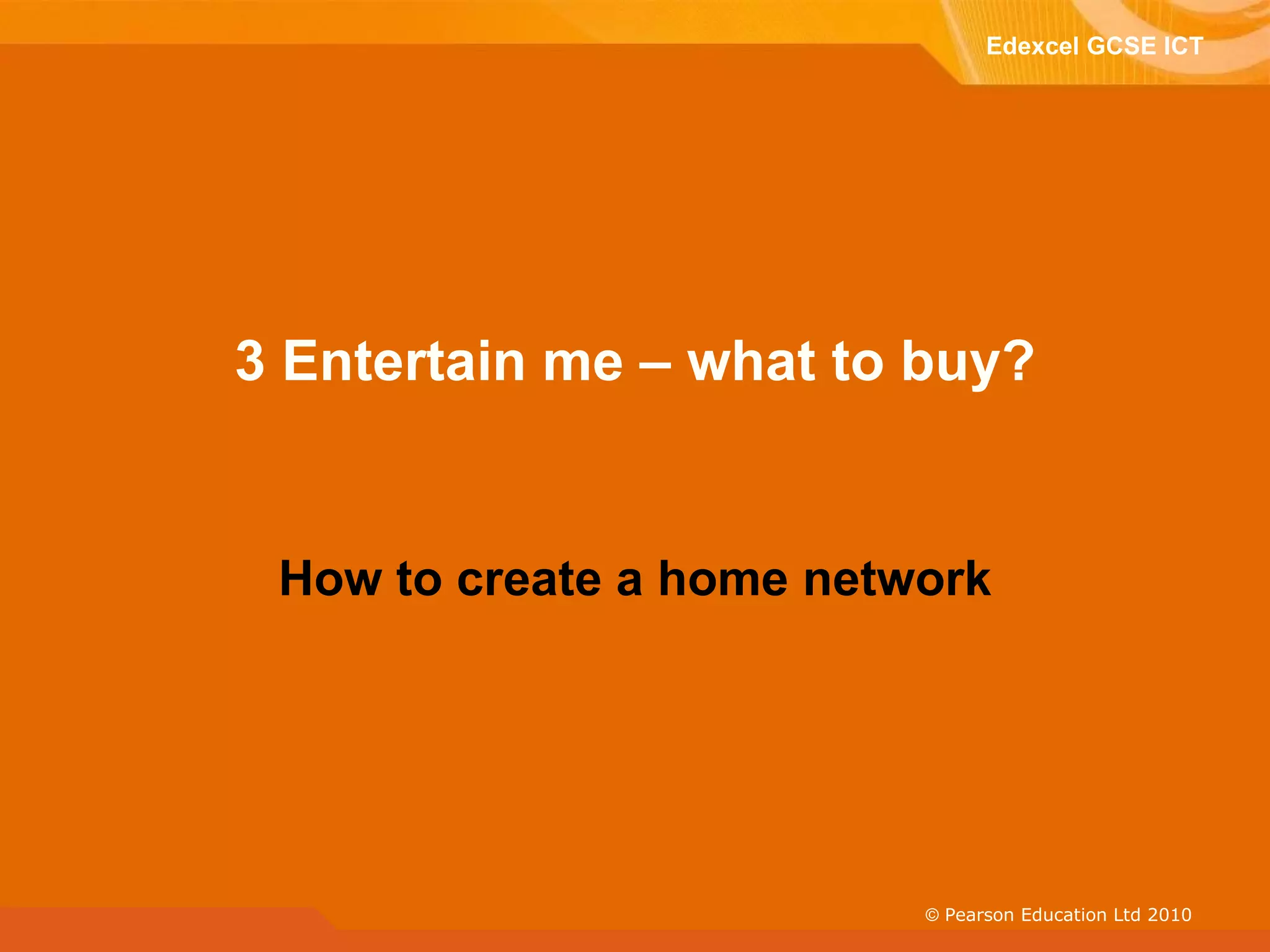 Edexcel GCSE ICT

3 Entertain me – what to buy?

How to create a home network

© Pearson Education Ltd 2010